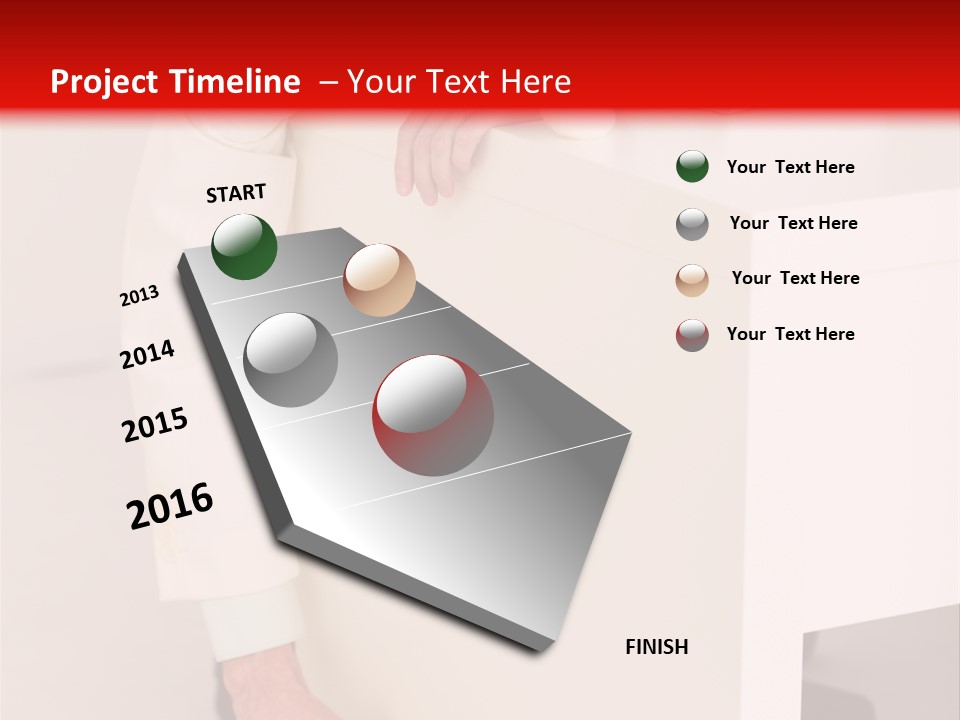 Project Timeline – Your Text Here

START

2013

2014

2015

2016

FINISH

Your Text Here

Your Text Here

Your Text Here

Your Text Here